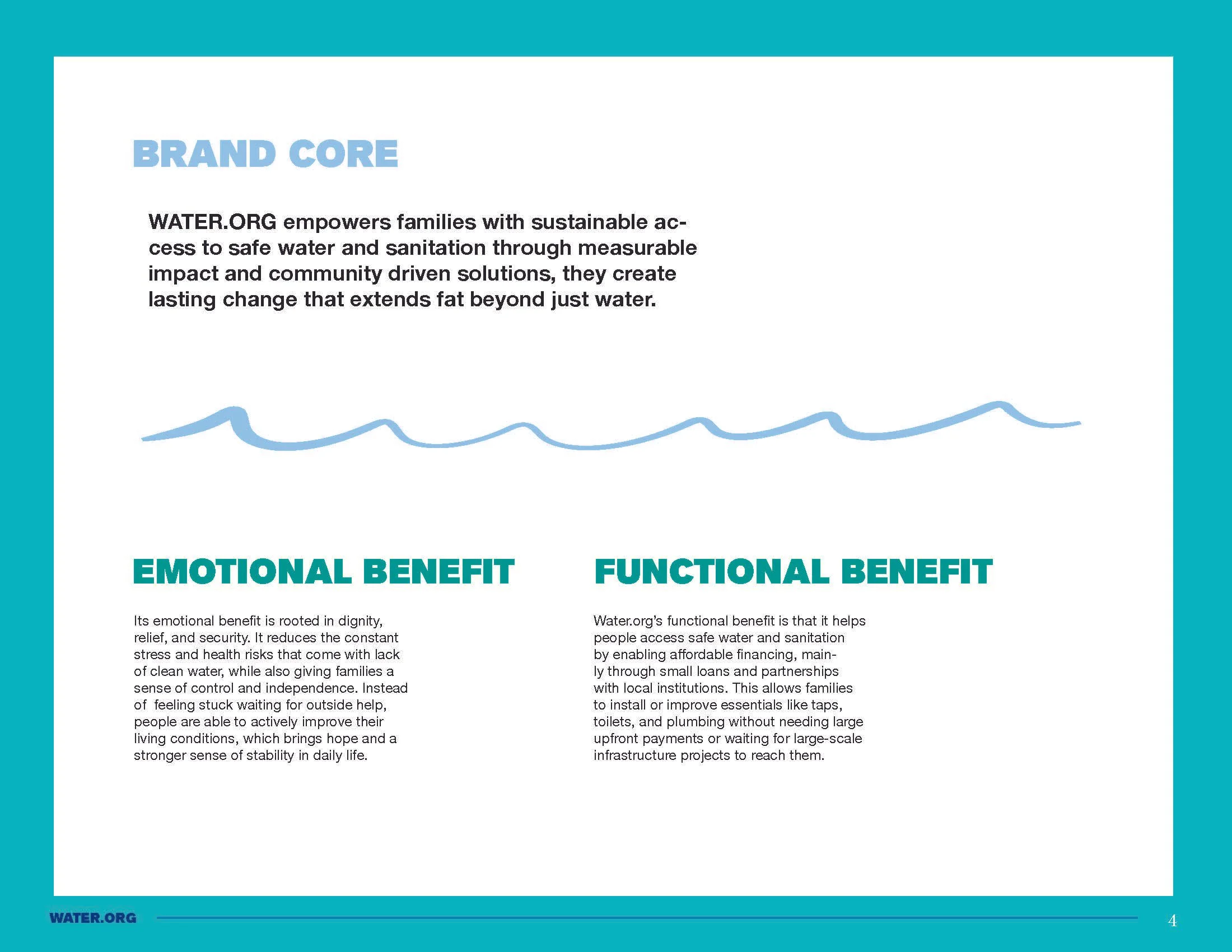 BRAND CORE

WATER.ORG empowers families with sustainable access to safe water and sanitation through measurable impact and community driven solutions, they create lasting change that extends fat beyond just water.

EMOTIONAL BENEFIT

Its emotional benefit is rooted in dignity, relief, and security. It reduces the constant stress and health risks that come with lack of clean water, while also giving families a sense of control and independence. Instead of feeling stuck waiting for outside help, people are able to actively improve their living conditions, which brings hope and a stronger sense of stability in daily life.

FUNCTIONAL BENEFIT

Water.org's functional benefit is that it helps people access safe water and sanitation by enabling affordable financing, mainly through small loans and partnerships with local institutions. This allows families to install or improve essentials like taps, toilets, and plumbing without needing large upfront payments or waiting for large-scale infrastructure projects to reach them.

WATER.ORG

4